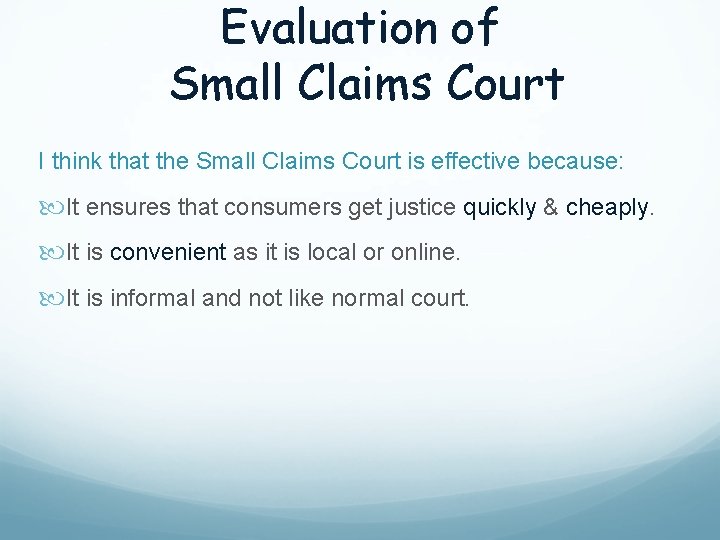 Evaluation of
Small Claims Court

I think that the Small Claims Court is effective because:

It ensures that consumers get justice quickly & cheaply.

It is convenient as it is local or online.

It is informal and not like normal court.